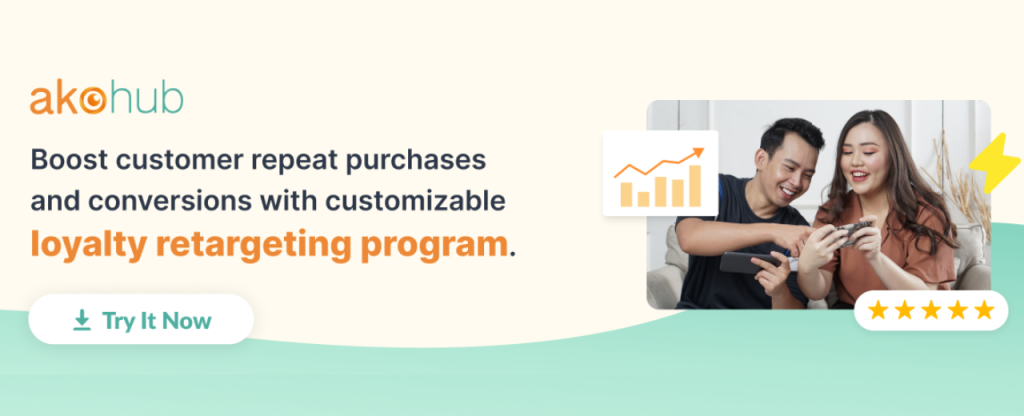 akohub

Boost customer repeat purchases and conversions with customizable loyalty retargeting program.

Try It Now